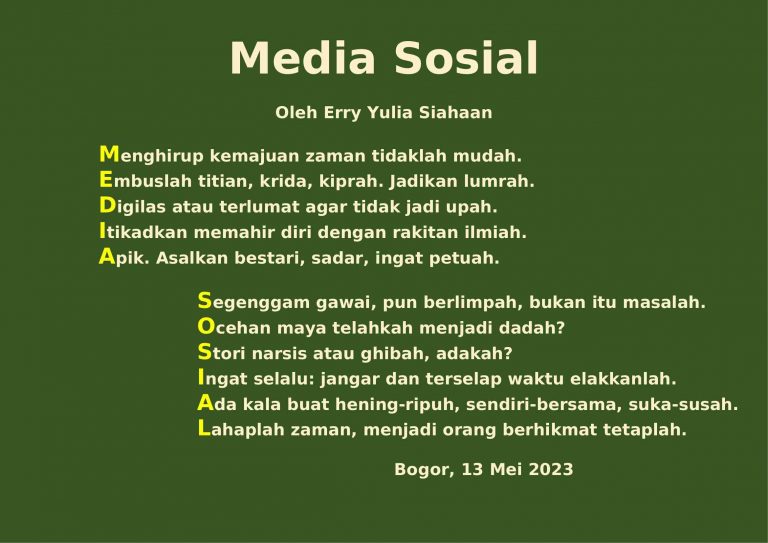 Media Sosial

Oleh Erry Yulia Siahaan

Menghirup kemajuan zaman tidaklah mudah.
Embuslah titian, krida, kiprah. Jadikan lumrah.
Digilas atau terlumat agar tidak jadi upah.
Itikadkan memahir diri dengan rakitan ilmiah.
Apik. Asalkan bestari, sadar, ingat petuah.

Segenggam gawai, pun berlimpah, bukan itu masalah.
Ocehan maya telahkah menjadi dadah?
Stori narsis atau ghibah, adakah?
Ingat selalu: jangar dan terselap waktu elakkanlah.
Ada kala buat hening-ripuh, sendiri-bersama, suka-susah.
Lahaplah zaman, menjadi orang berhikmat tetaplah.

Bogor, 13 Mei 2023